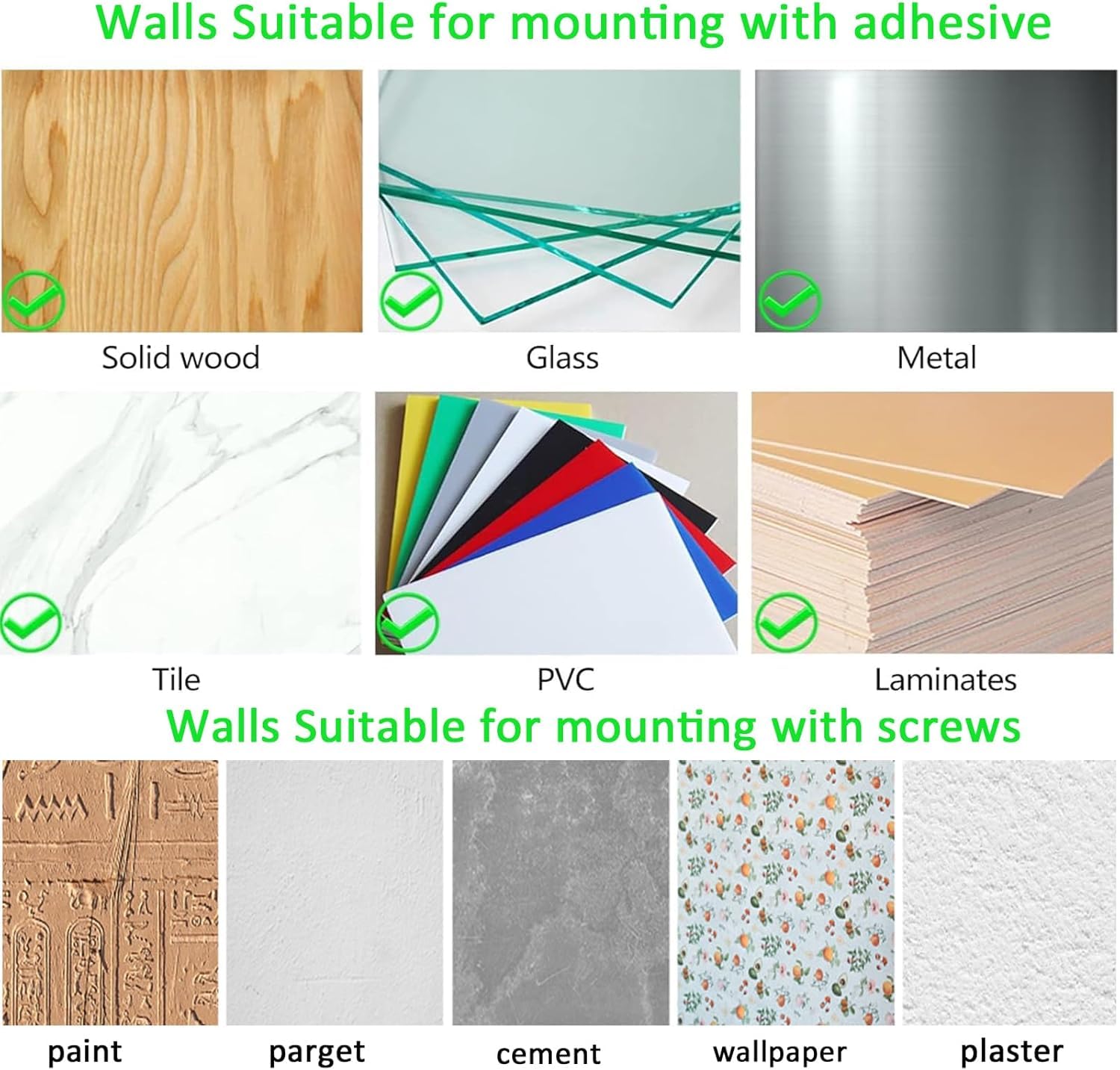 Walls Suitable for mounting with adhesive

Solid wood

Glass

Metal

Tile

PVC

Laminates

Walls Suitable for mounting with screws

paint

parget

cement

wallpaper

plaster